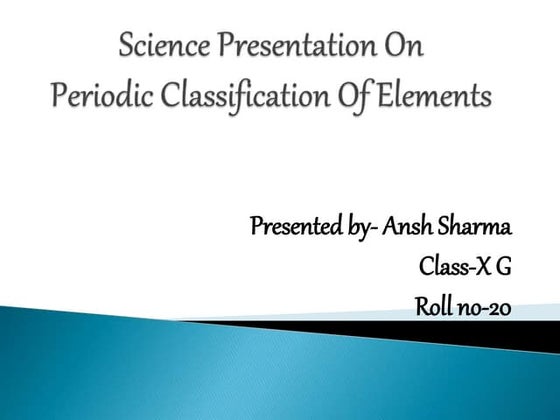 Science Presentation On
Periodic Classification Of Elements

Presented by- Ansh Sharma
Class-X G
Roll no-20